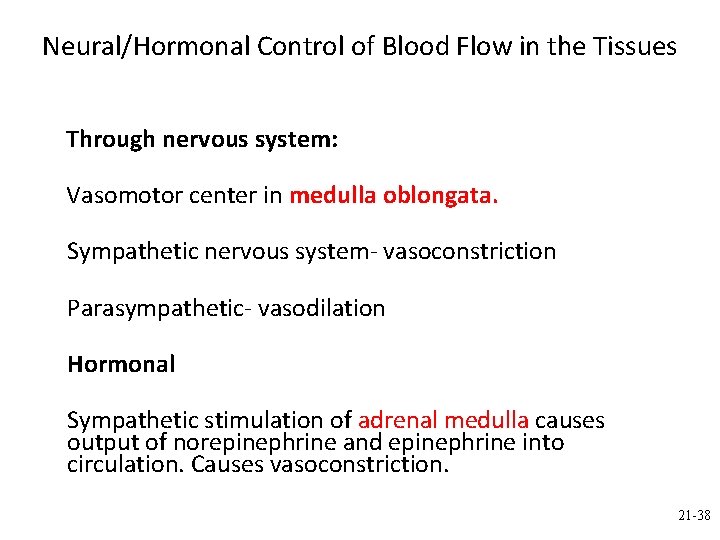 Neural/Hormonal Control of Blood Flow in the Tissues

Through nervous system:

Vasomotor center in medulla oblongata.

Sympathetic nervous system- vasoconstriction

Parasympathetic- vasodilation

Hormonal

Sympathetic stimulation of adrenal medulla causes output of norepinephrine and epinephrine into circulation. Causes vasoconstriction.

21-38